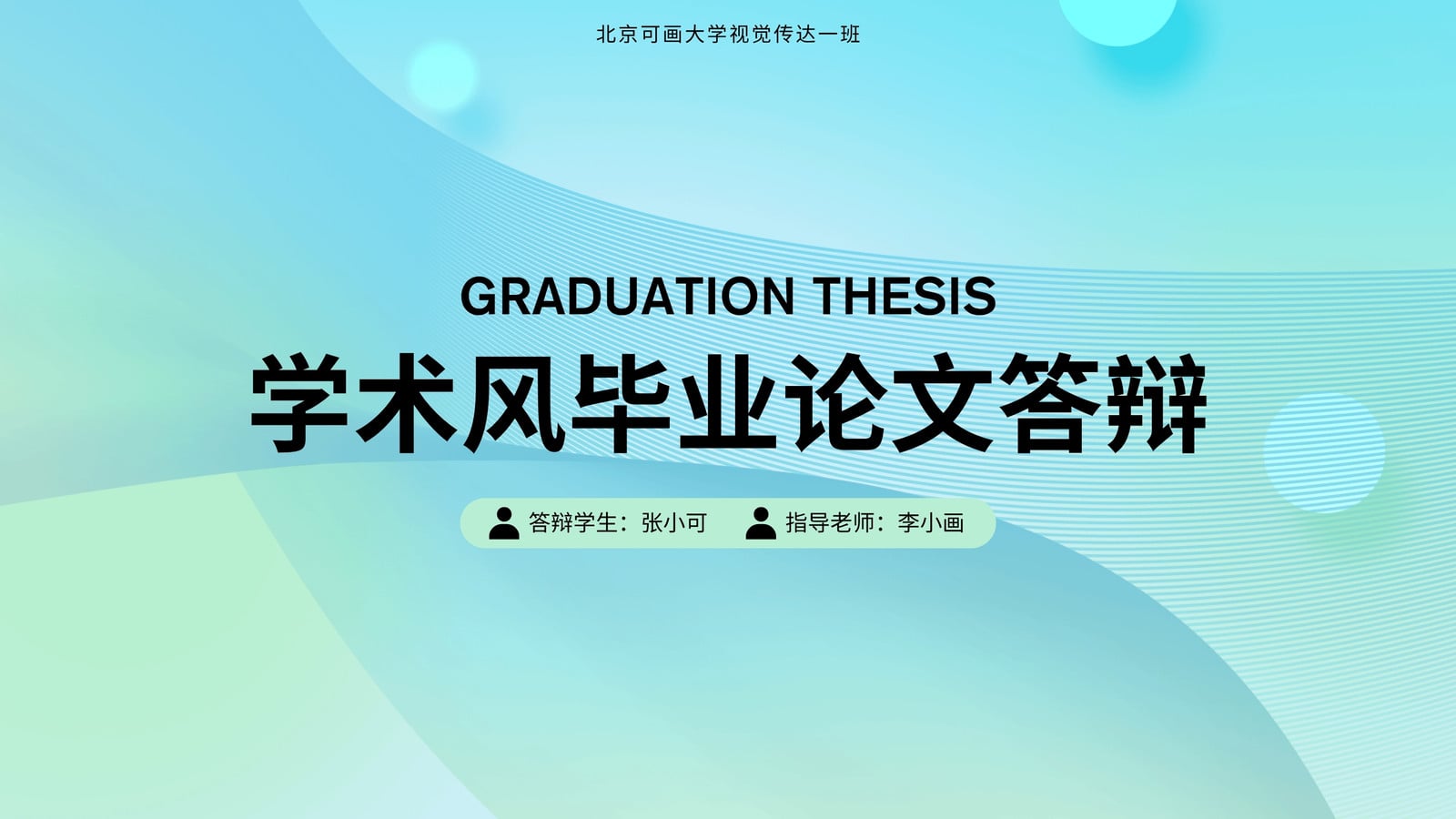 北京可画大学视觉传达一班

GRADUATION THESIS

学术风毕业论文答辩

答辩学生：张小可 指导老师：李小画